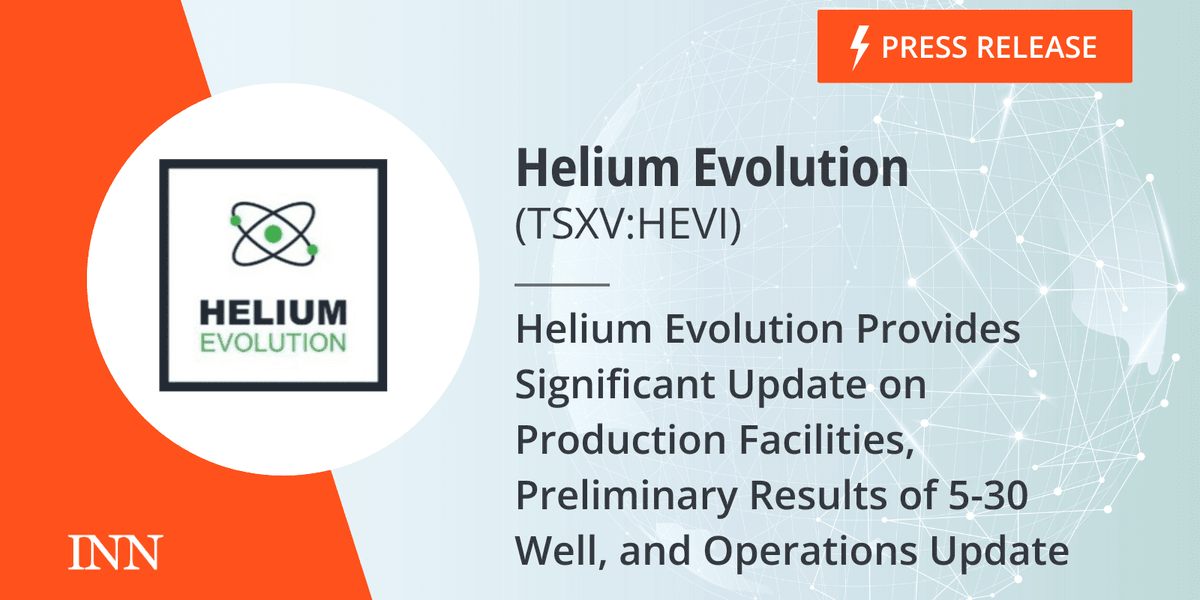 PRESS RELEASE

HELIUM
EVOLUTION

Helium Evolution
(TSXV:HEVI)

Helium Evolution Provides Significant Update on Production Facilities, Preliminary Results of 5-30 Well, and Operations Update

INN